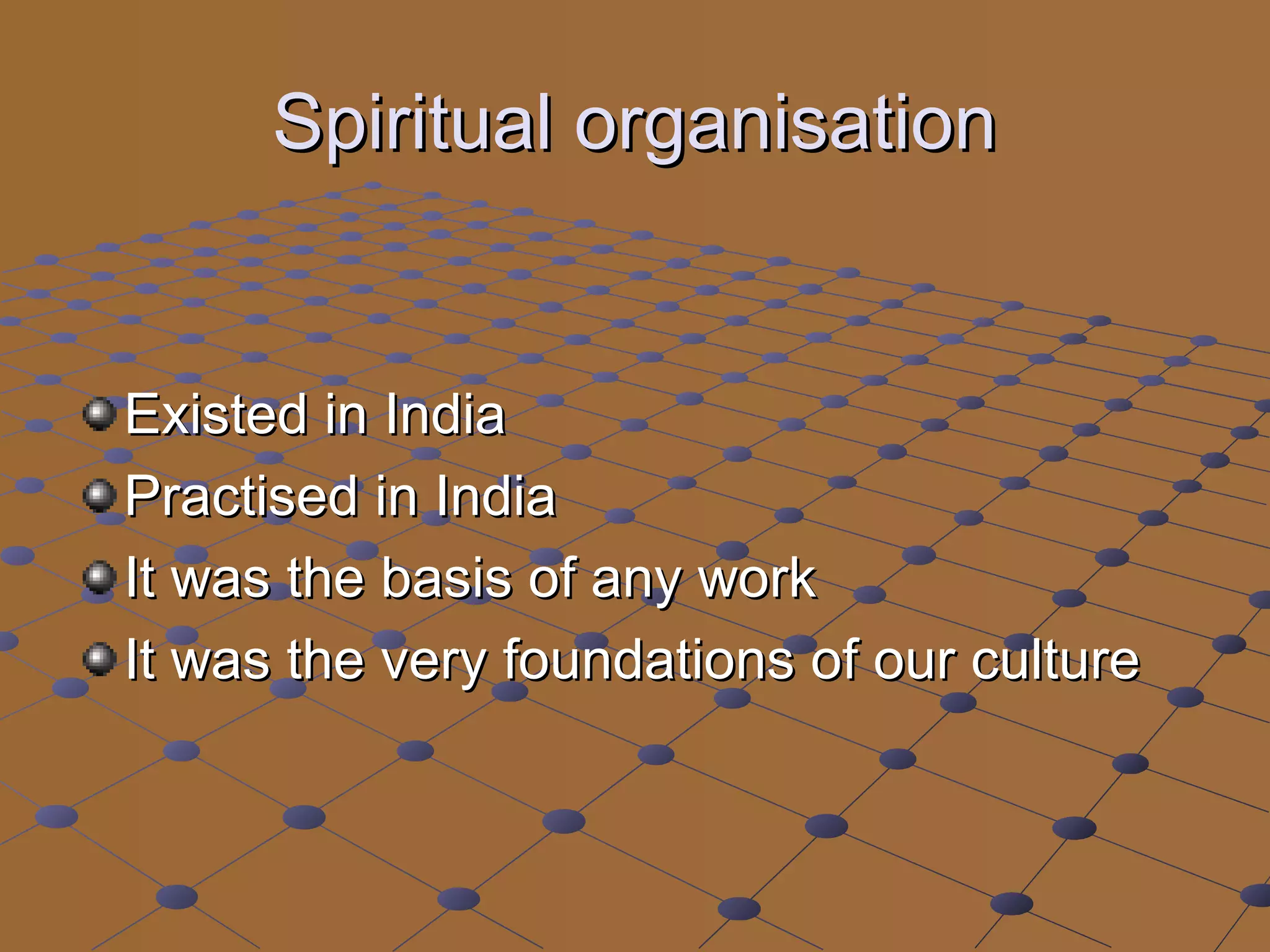 Spiritual organisation

Existed in India
Practised in India
It was the basis of any work
It was the very foundations of our culture